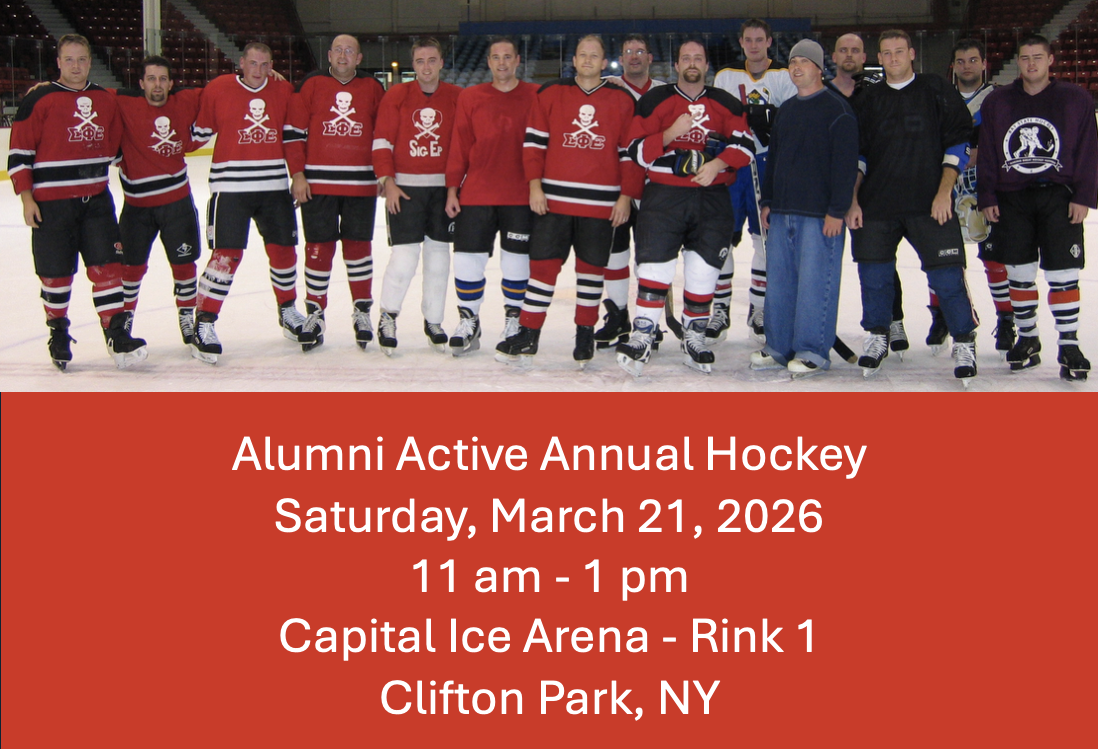 ΣΦΕ ΣΦΕ ΣΦΕ ΣΦΕ Sig Ep ΣΦΕ ΣΦΕ

Alumni Active Annual Hockey
Saturday, March 21, 2026
11 am - 1 pm
Capital Ice Arena - Rink 1
Clifton Park, NY